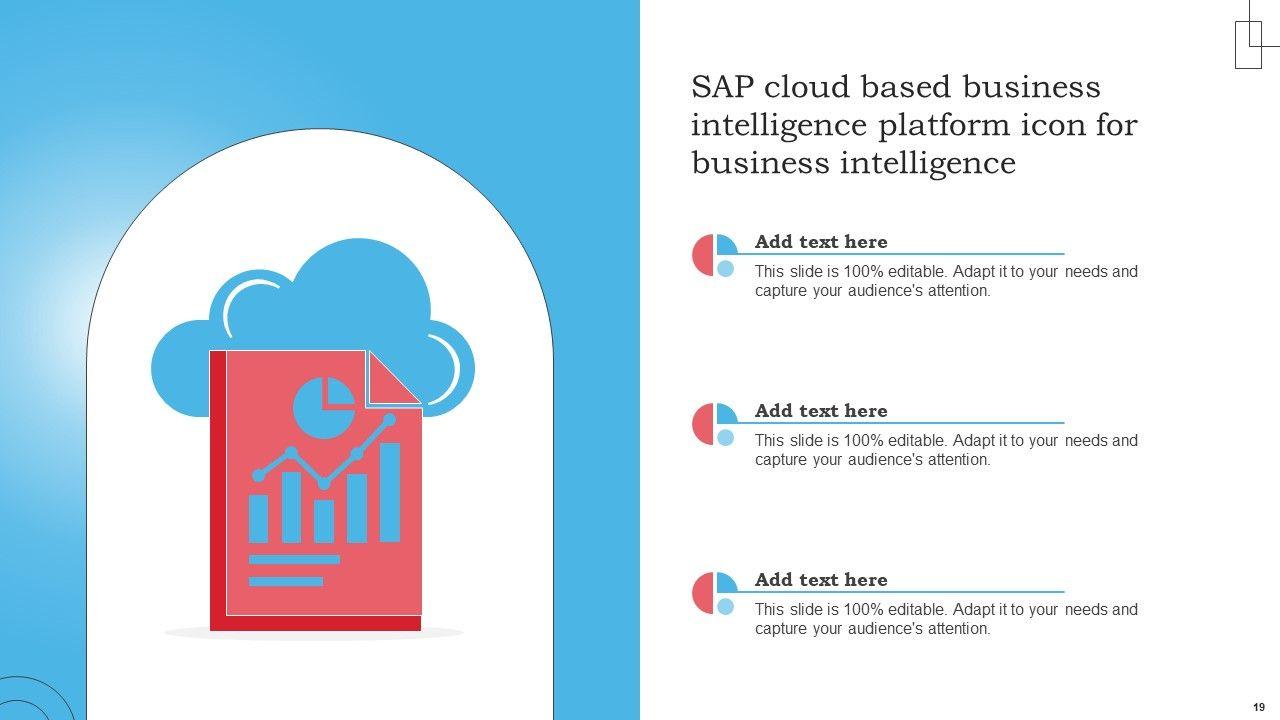 SAP cloud based business intelligence platform icon for business intelligence

Add text here

This slide is 100% editable. Adapt it to your needs and capture your audience's attention.

Add text here

This slide is 100% editable. Adapt it to your needs and capture your audience's attention.

Add text here

This slide is 100% editable. Adapt it to your needs and capture your audience's attention.

19